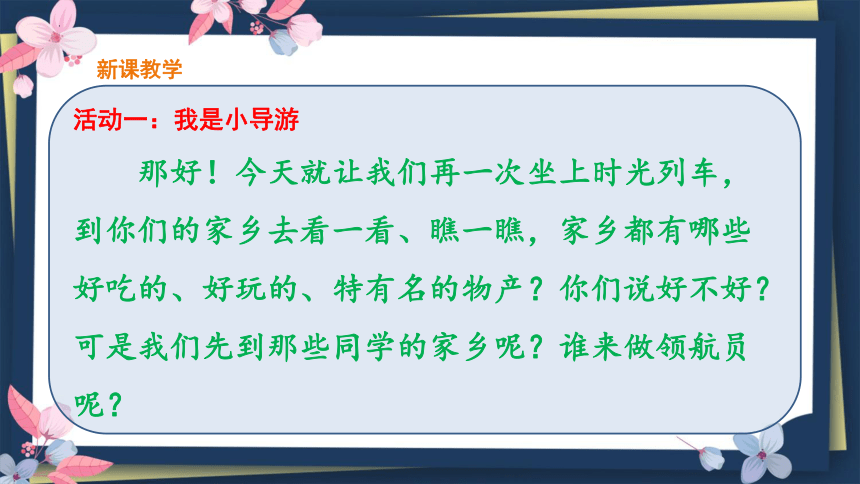 新课教学

活动一：我是小导游

那好！今天就让我们再一次坐上时光列车，到你们的家乡去看一看、瞧一瞧，家乡都有哪些好吃的、好玩的、特有名的物产？你们说好不好？可是我们先到那些同学的家乡呢？谁来做领航员呢？